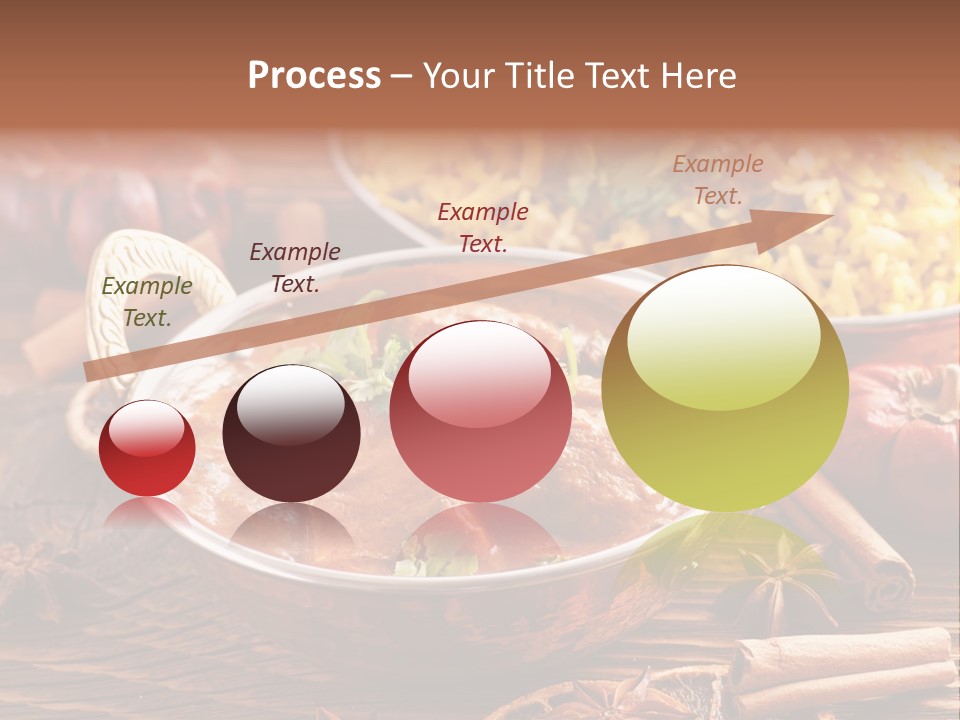 Process – Your Title Text Here

Example Text.

Example Text.

Example Text.

Example Text.